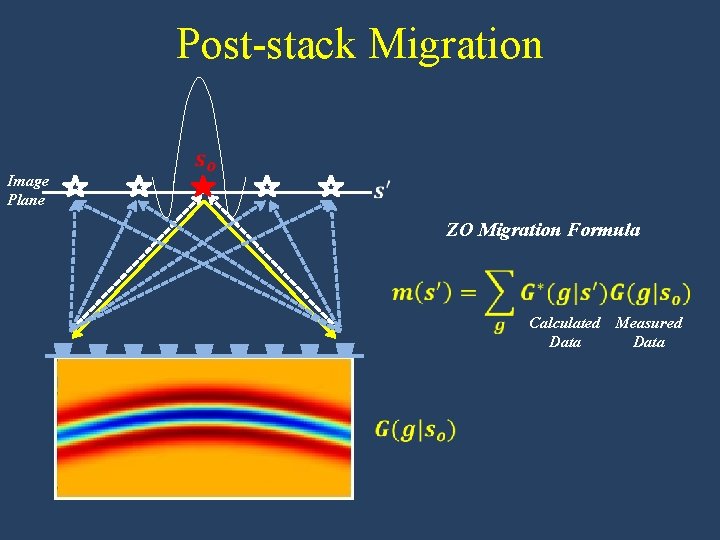 Post-stack Migration

$s_o$

Image Plane

$s'$

ZO Migration Formula

$m(s') = \sum_{g} G^*(g|s')G(g|s_o)$

Calculated Data

Measured Data

$G(g|s_o)$